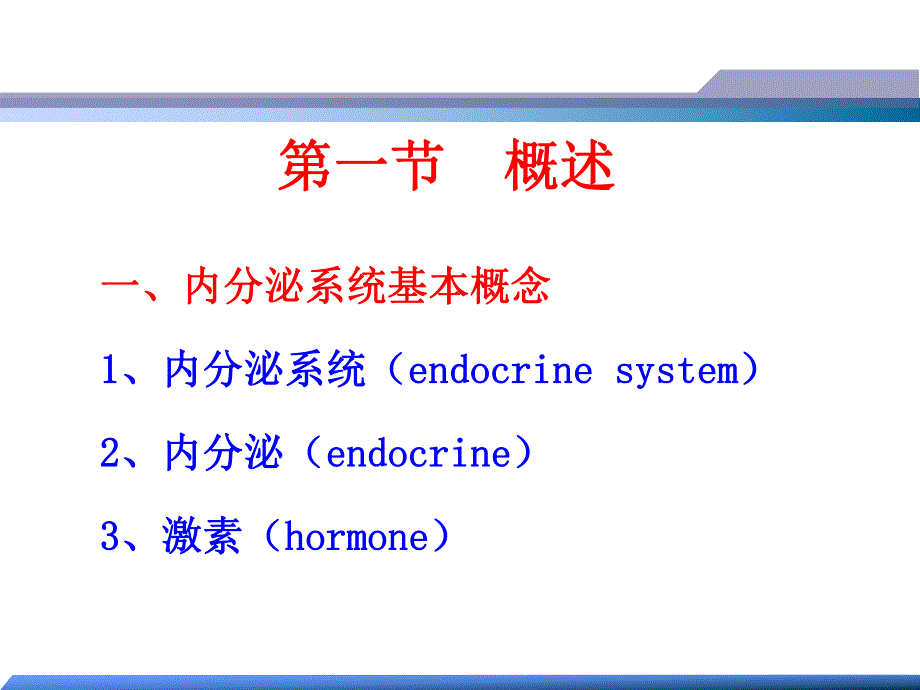 第一节 概述

一、内分泌系统基本概念

1、内分泌系统（endocrine system）

2、内分泌（endocrine）

3、激素（hormone）